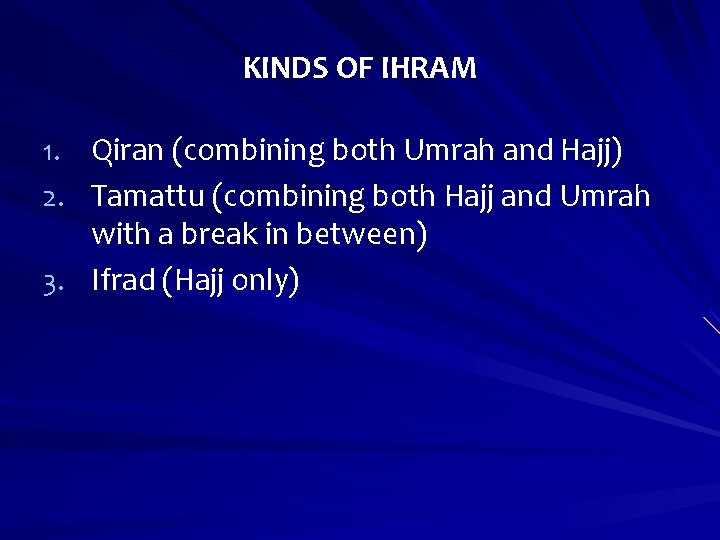 KINDS OF IHRAM

1. Qiran (combining both Umrah and Hajj)
2. Tamattu (combining both Hajj and Umrah with a break in between)
3. Ifrad (Hajj only)